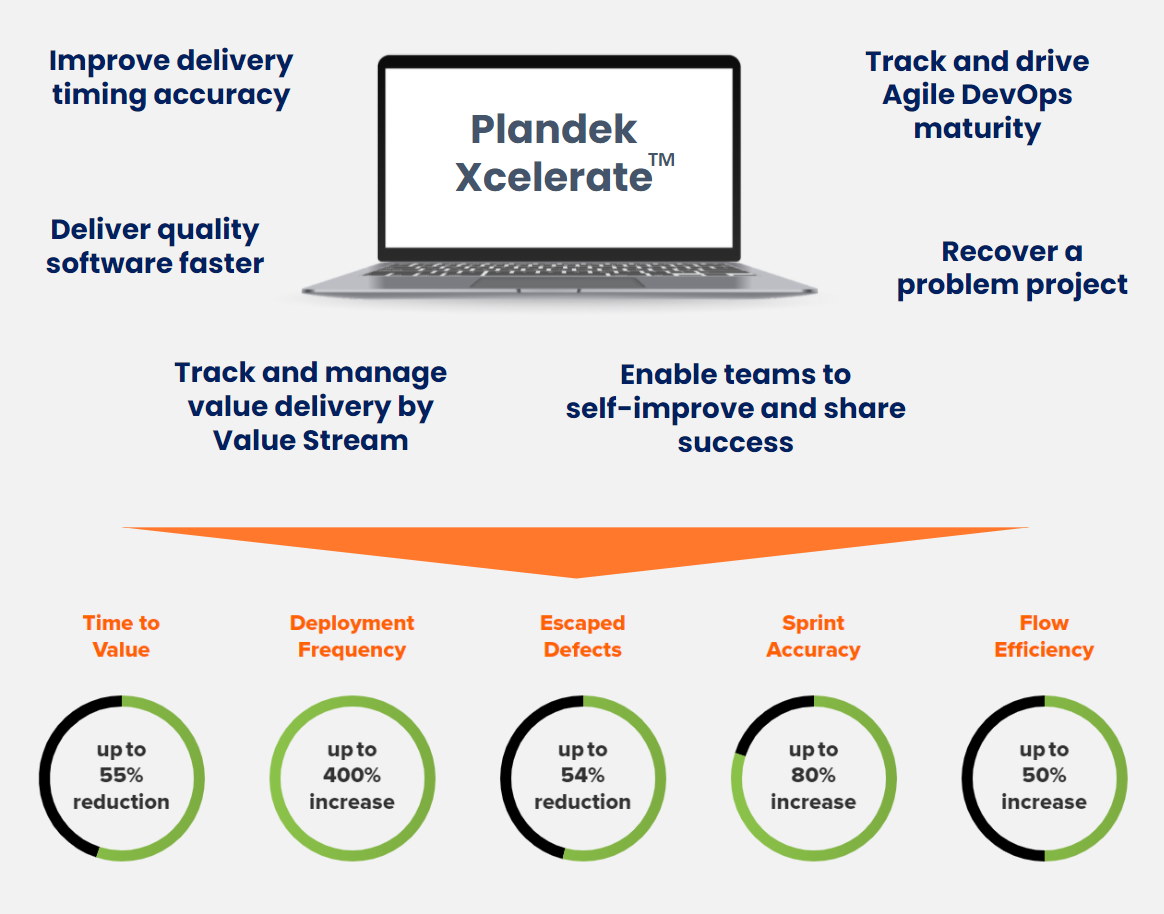 Improve delivery timing accuracy

Plandek Xcelerate™

Track and drive Agile DevOps maturity

Deliver quality software faster

Recover a problem project

Track and manage value delivery by Value Stream

Enable teams to self-improve and share success

Time to Value

up to 55% reduction

Deployment Frequency

up to 400% increase

Escaped Defects

up to 54% reduction

Sprint Accuracy

up to 80% increase

Flow Efficiency

up to 50% increase